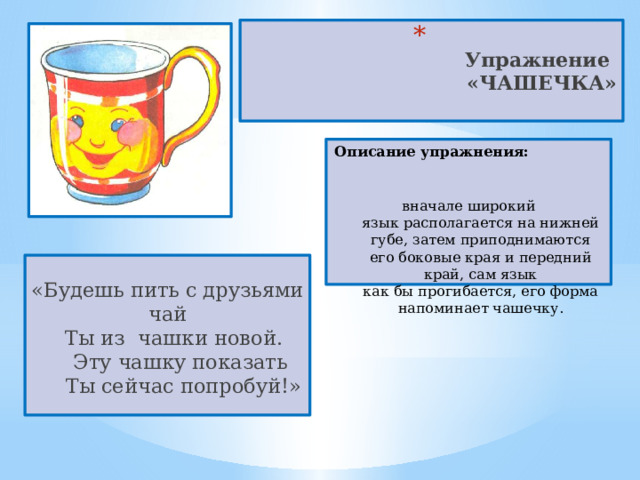 *
Упражнение «ЧАШЕЧКА»

Описание упражнения:

вначале широкий язык располагается на нижней губе, затем приподнимаются его боковые края и передний край, сам язык как бы прогибается, его форма напоминает чашечку.

«Будешь пить с друзьями чай
Ты из чашки новой.
Эту чашку показать
Ты сейчас попробуй!»